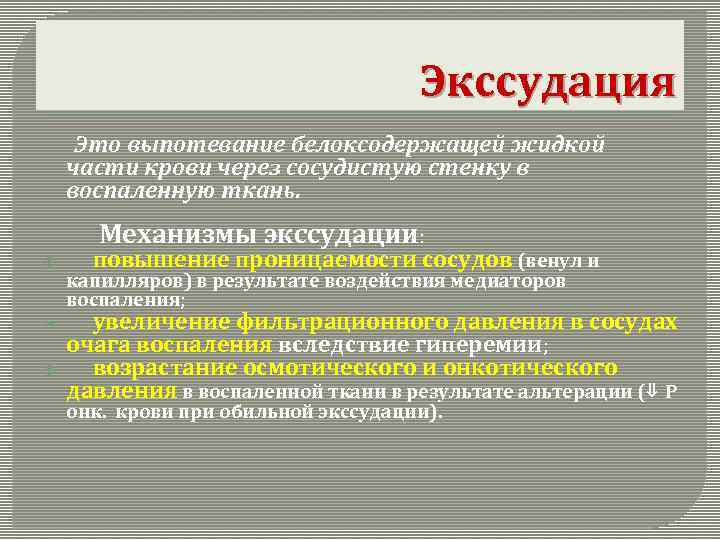 Экссудация

Это выпотевание белоксодержащей жидкой части крови через сосудистую стенку в воспаленную ткань.

Механизмы экссудации:

повышение проницаемости сосудов (венул и капилляров) в результате воздействия медиаторов воспаления;

увеличение фильтрационного давления в сосудах очага воспаления вследствие гиперемии;

возрастание осмотического и онкотического давления в воспаленной ткани в результате альтерации (⇓ Р онк. крови при обильной экссудации).